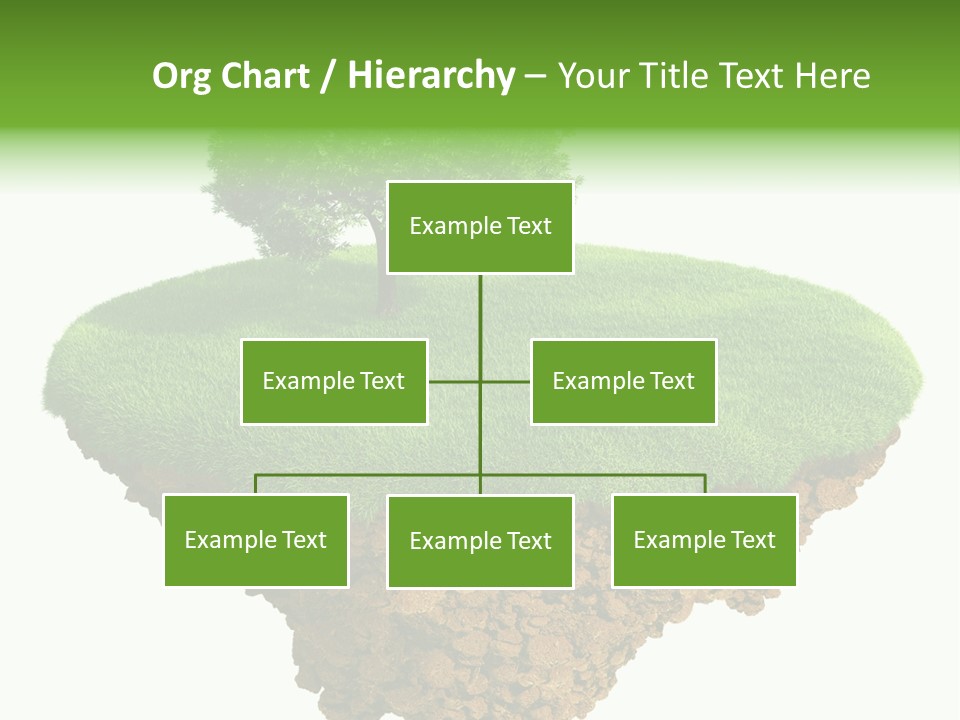 Org Chart / Hierarchy – Your Title Text Here

Example Text

Example Text

Example Text

Example Text

Example Text

Example Text